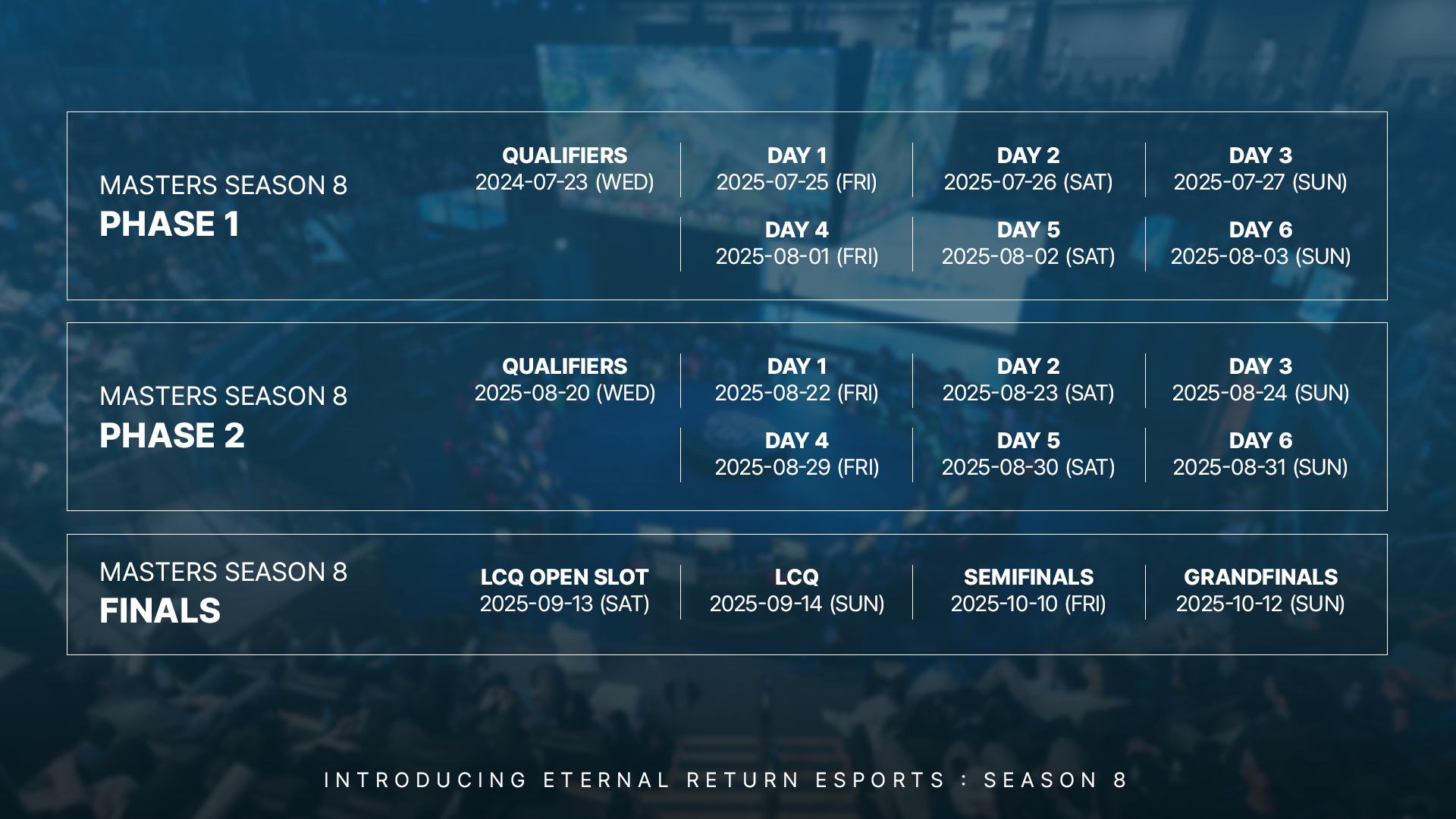 MASTERS SEASON 8
PHASE 1

QUALIFIERS
2024-07-23 (WED)

DAY 1
2025-07-25 (FRI)

DAY 2
2025-07-26 (SAT)

DAY 3
2025-07-27 (SUN)

DAY 4
2025-08-01 (FRI)

DAY 5
2025-08-02 (SAT)

DAY 6
2025-08-03 (SUN)

MASTERS SEASON 8
PHASE 2

QUALIFIERS
2025-08-20 (WED)

DAY 1
2025-08-22 (FRI)

DAY 2
2025-08-23 (SAT)

DAY 3
2025-08-24 (SUN)

DAY 4
2025-08-29 (FRI)

DAY 5
2025-08-30 (SAT)

DAY 6
2025-08-31 (SUN)

MASTERS SEASON 8
FINALS

LCQ OPEN SLOT
2025-09-13 (SAT)

LCQ
2025-09-14 (SUN)

SEMIFINALS
2025-10-10 (FRI)

GRANDFINALS
2025-10-12 (SUN)

INTRODUCING ETERNAL RETURN ESPORTS : SEASON 8